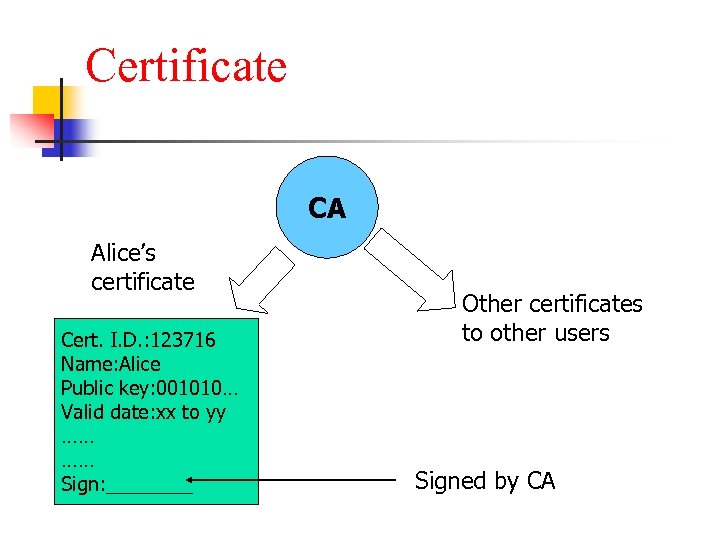 Certificate

CA

Alice's certificate

Other certificates to other users

Cert. I.D.:123716
Name:Alice
Public key:001010…
Valid date:xx to yy
……
……
Sign:________

Signed by CA